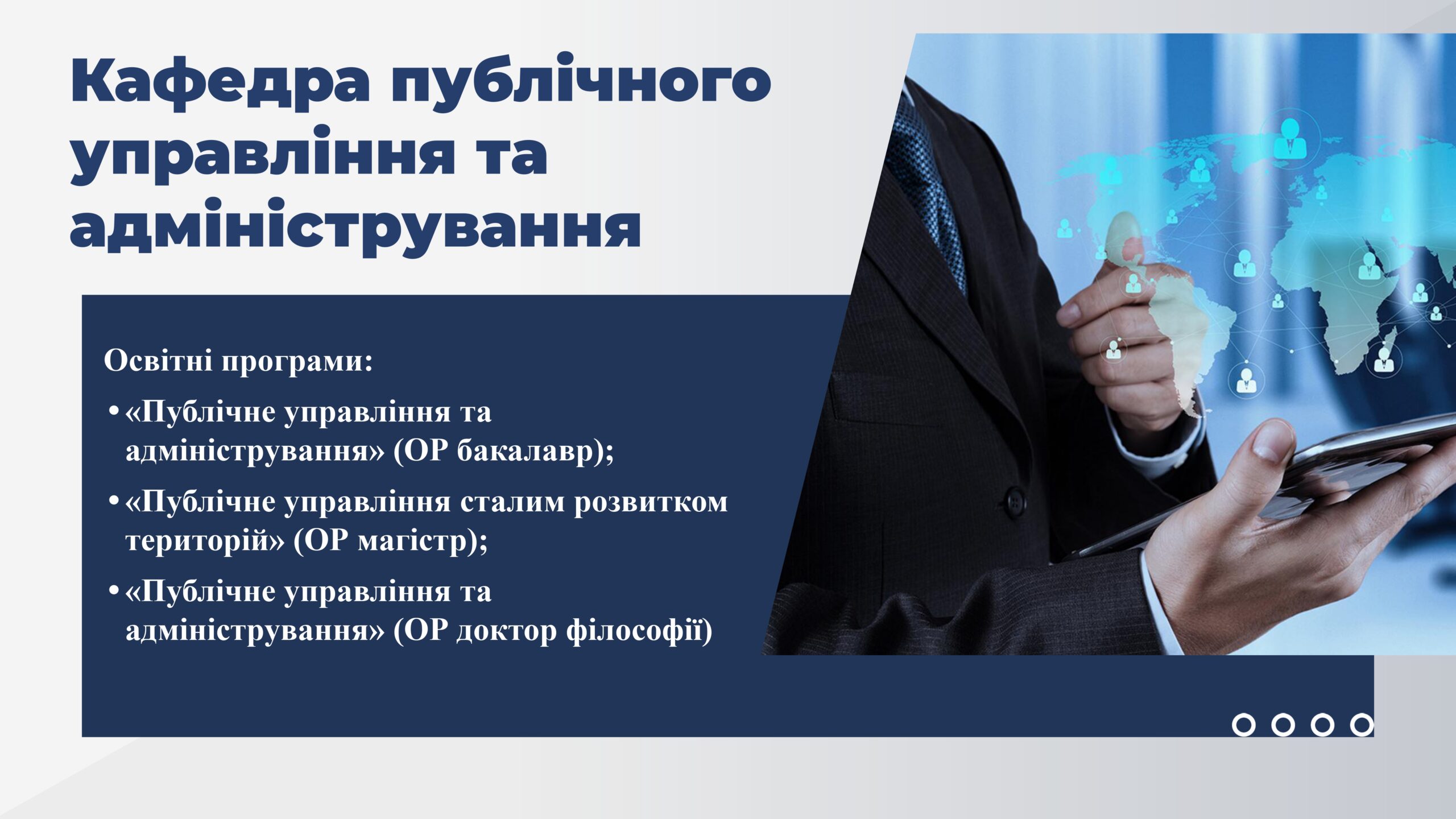 Кафедра публічного управління та адміністрування

Освітні програми:

• «Публічне управління та адміністрування» (ОР бакалавр);

• «Публічне управління сталим розвитком територій» (ОР магістр);

• «Публічне управління та адміністрування» (ОР доктор філософії)